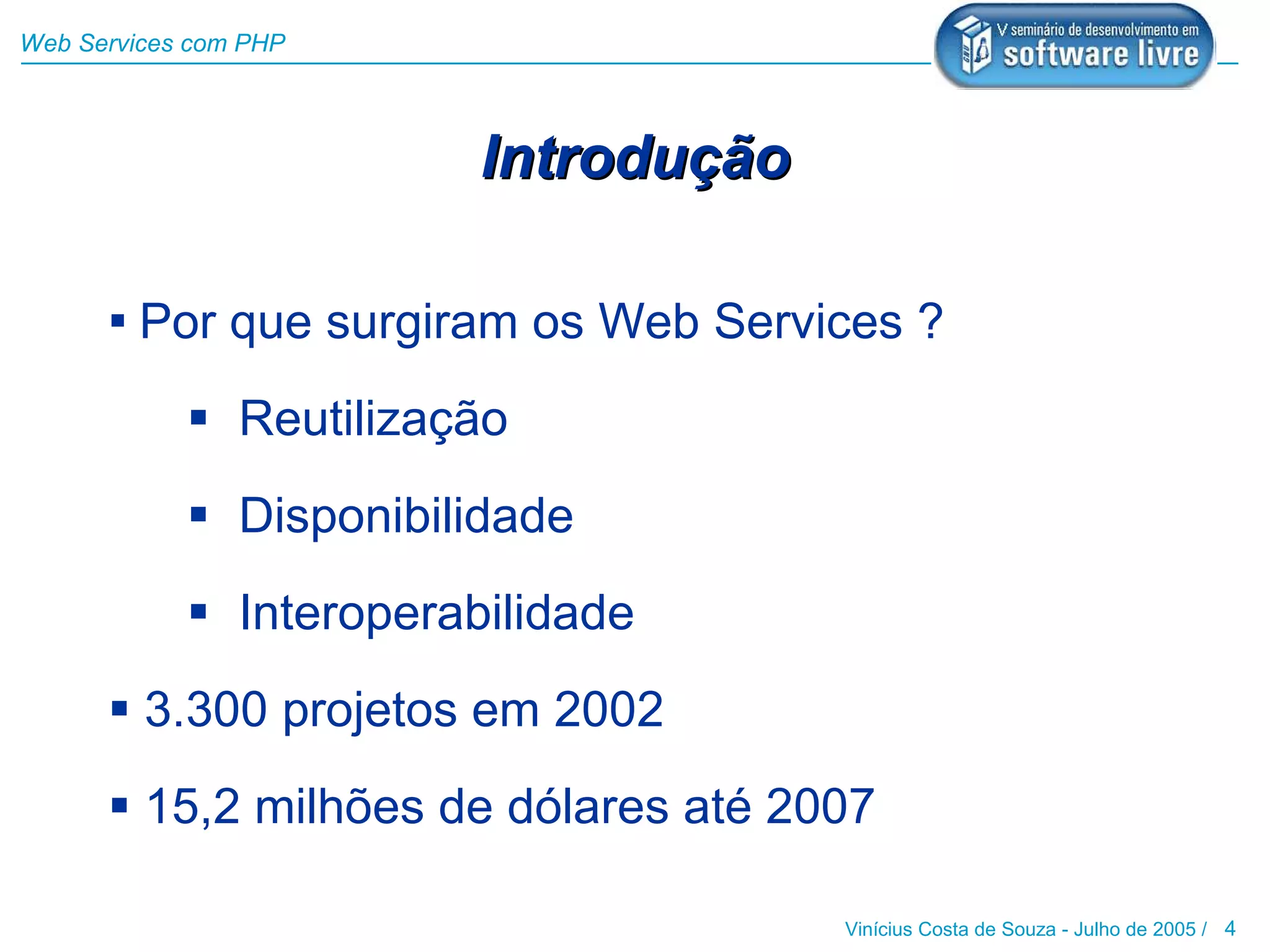 Web Services com PHP

V seminário de desenvolvimento em software livre

Introdução

▪ Por que surgiram os Web Services ?

▪ Reutilização

▪ Disponibilidade

▪ Interoperabilidade

▪ 3.300 projetos em 2002

▪ 15,2 milhões de dólares até 2007

Vinícius Costa de Souza - Julho de 2005 / 4